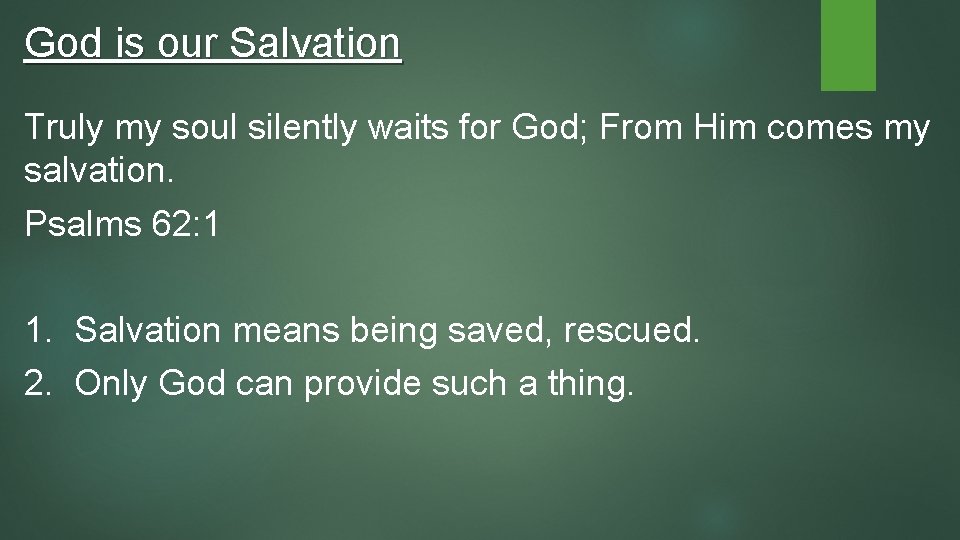 God is our Salvation

Truly my soul silently waits for God; From Him comes my salvation.

Psalms 62:1

1. Salvation means being saved, rescued.
2. Only God can provide such a thing.